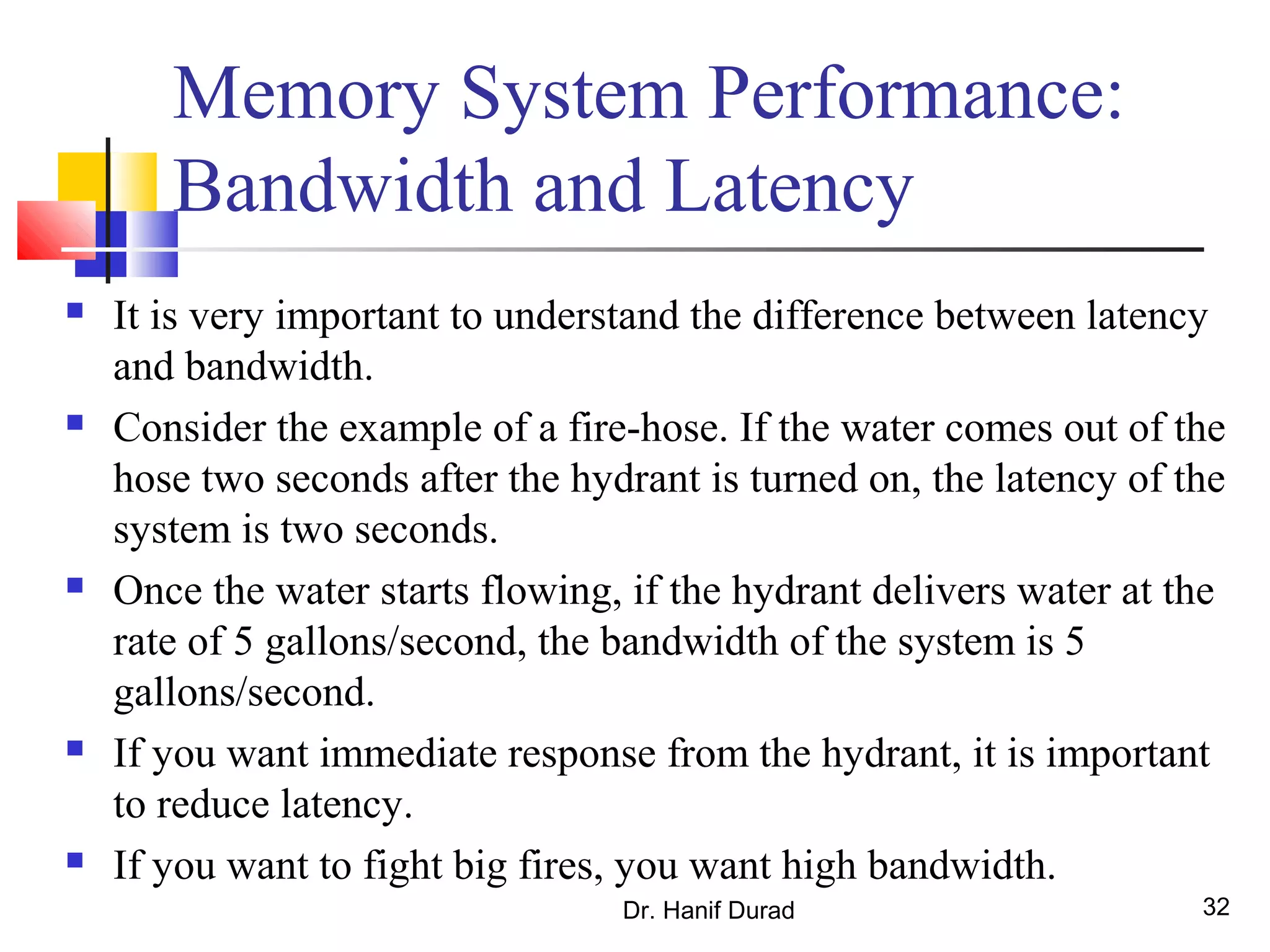 Memory System Performance: Bandwidth and Latency

- It is very important to understand the difference between latency and bandwidth.
- Consider the example of a fire-hose. If the water comes out of the hose two seconds after the hydrant is turned on, the latency of the system is two seconds.
- Once the water starts flowing, if the hydrant delivers water at the rate of 5 gallons/second, the bandwidth of the system is 5 gallons/second.
- If you want immediate response from the hydrant, it is important to reduce latency.
- If you want to fight big fires, you want high bandwidth.

Dr. Hanif Durad

32